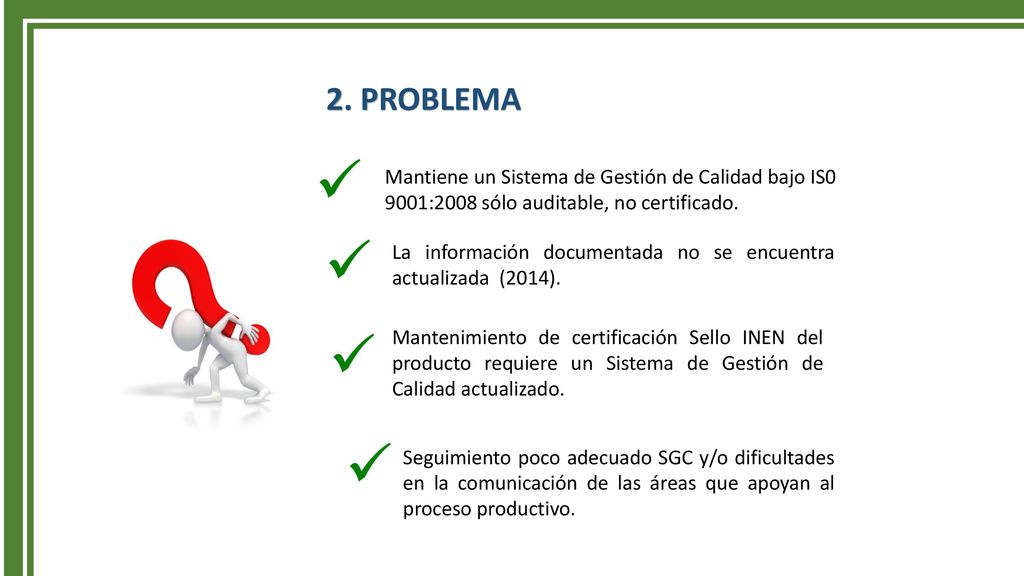 2. PROBLEMA

Mantiene un Sistema de Gestión de Calidad bajo IS0 9001:2008 sólo auditable, no certificado.

La información documentada no se encuentra actualizada (2014).

Mantenimiento de certificación Sello INEN del producto requiere un Sistema de Gestión de Calidad actualizado.

Seguimiento poco adecuado SGC y/o dificultades en la comunicación de las áreas que apoyan al proceso productivo.